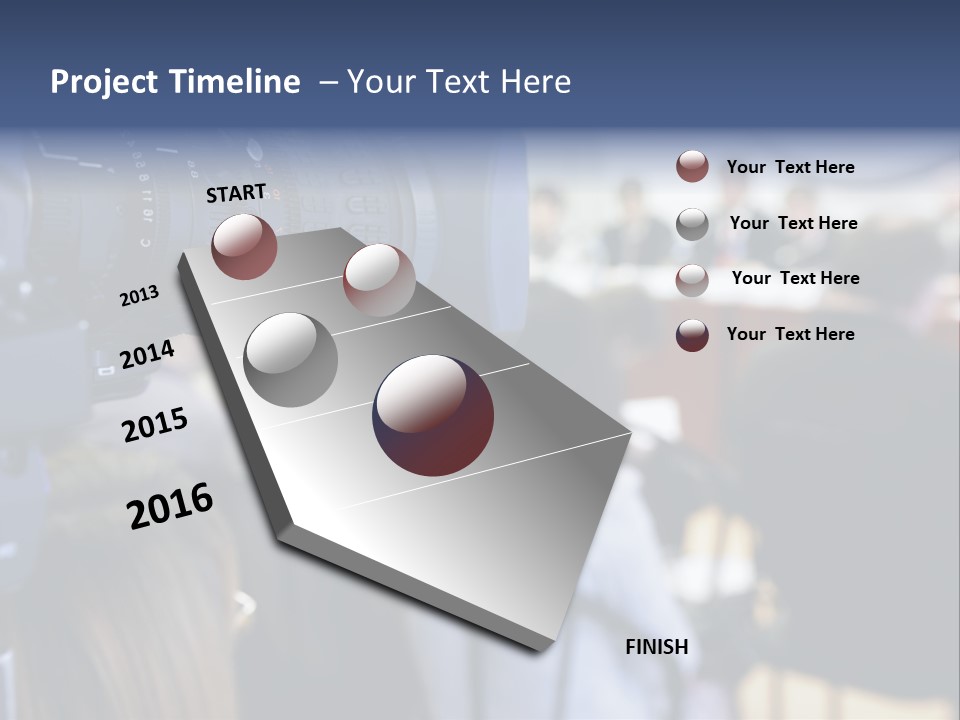 Project Timeline – Your Text Here

START

2013

2014

2015

2016

FINISH

Your Text Here

Your Text Here

Your Text Here

Your Text Here